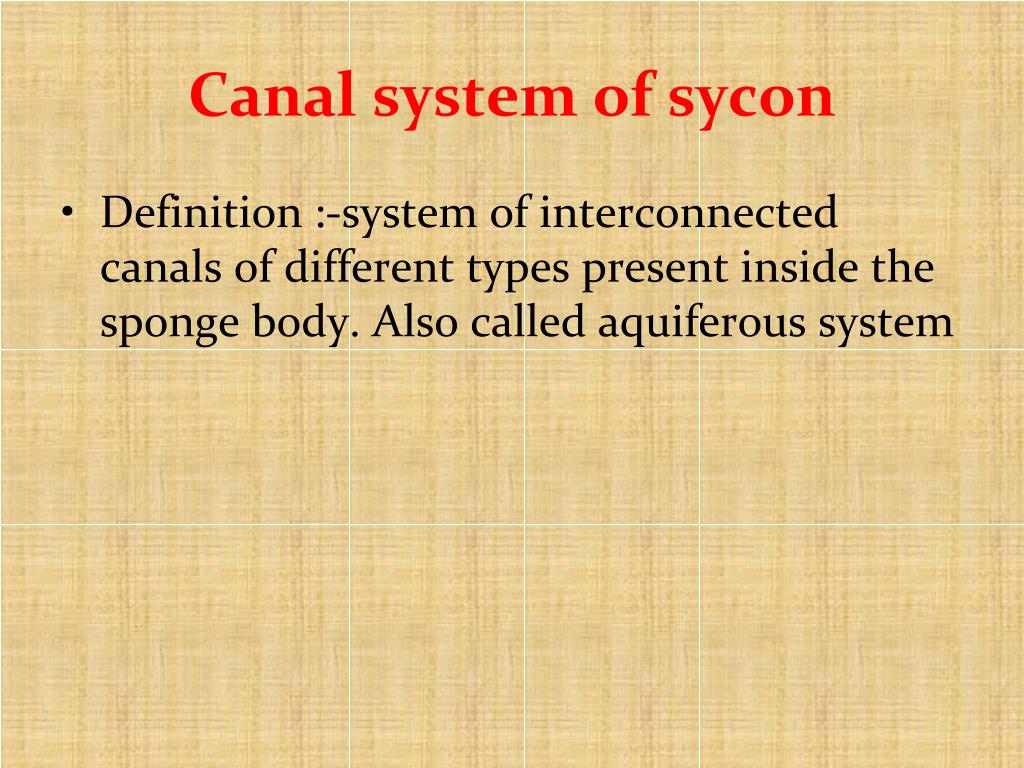 Canal system of sycon

• Definition :-system of interconnected canals of different types present inside the sponge body. Also called aquiferous system